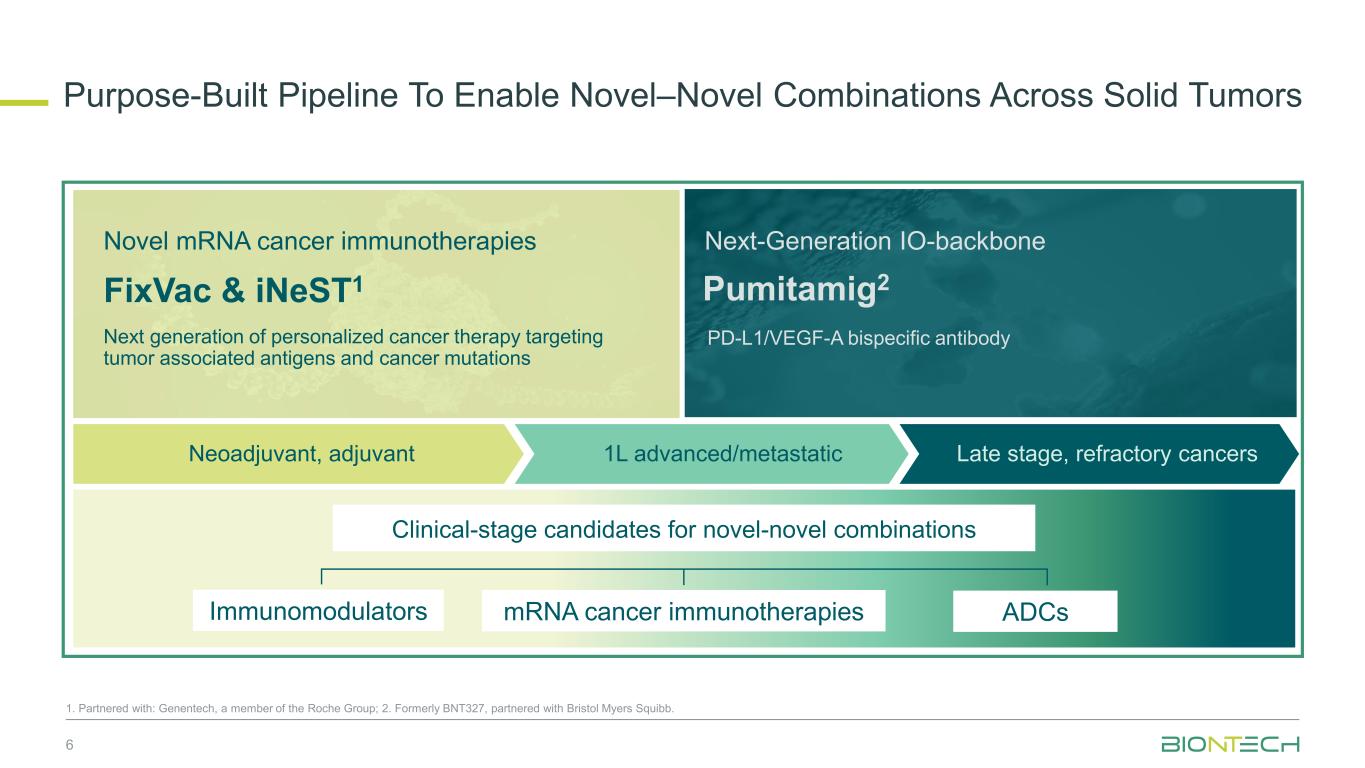 Purpose-Built Pipeline To Enable Novel–Novel Combinations Across Solid Tumors

Novel mRNA cancer immunotherapies

FixVac & iNeST$^1$

Next generation of personalized cancer therapy targeting tumor associated antigens and cancer mutations

Next-Generation IO-backbone

Pumitamig$^2$

PD-L1/VEGF-A bispecific antibody

Neoadjuvant, adjuvant

1L advanced/metastatic

Late stage, refractory cancers

Clinical-stage candidates for novel-novel combinations

Immunomodulators

mRNA cancer immunotherapies

ADCs

1. Partnered with: Genentech, a member of the Roche Group; 2. Formerly BNT327, partnered with Bristol Myers Squibb.

6

BIONTECH